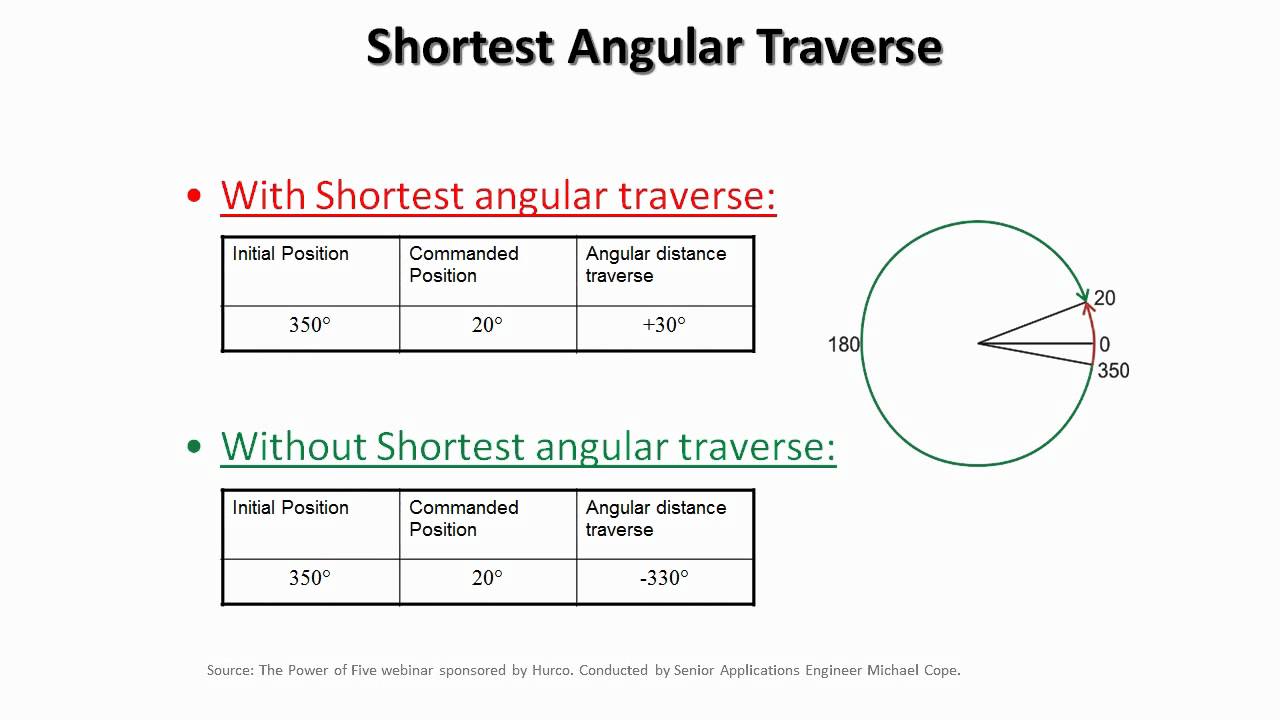 Shortest Angular Traverse

• With Shortest angular traverse:

| Initial Position | Commanded Position | Angular distance traverse |
|---|---|---|
| 350° | 20° | +30° |

20
180
0
350

• Without Shortest angular traverse:

| Initial Position | Commanded Position | Angular distance traverse |
|---|---|---|
| 350° | 20° | -330° |

Source: The Power of Five webinar sponsored by Hurco. Conducted by Senior Applications Engineer Michael Cope.